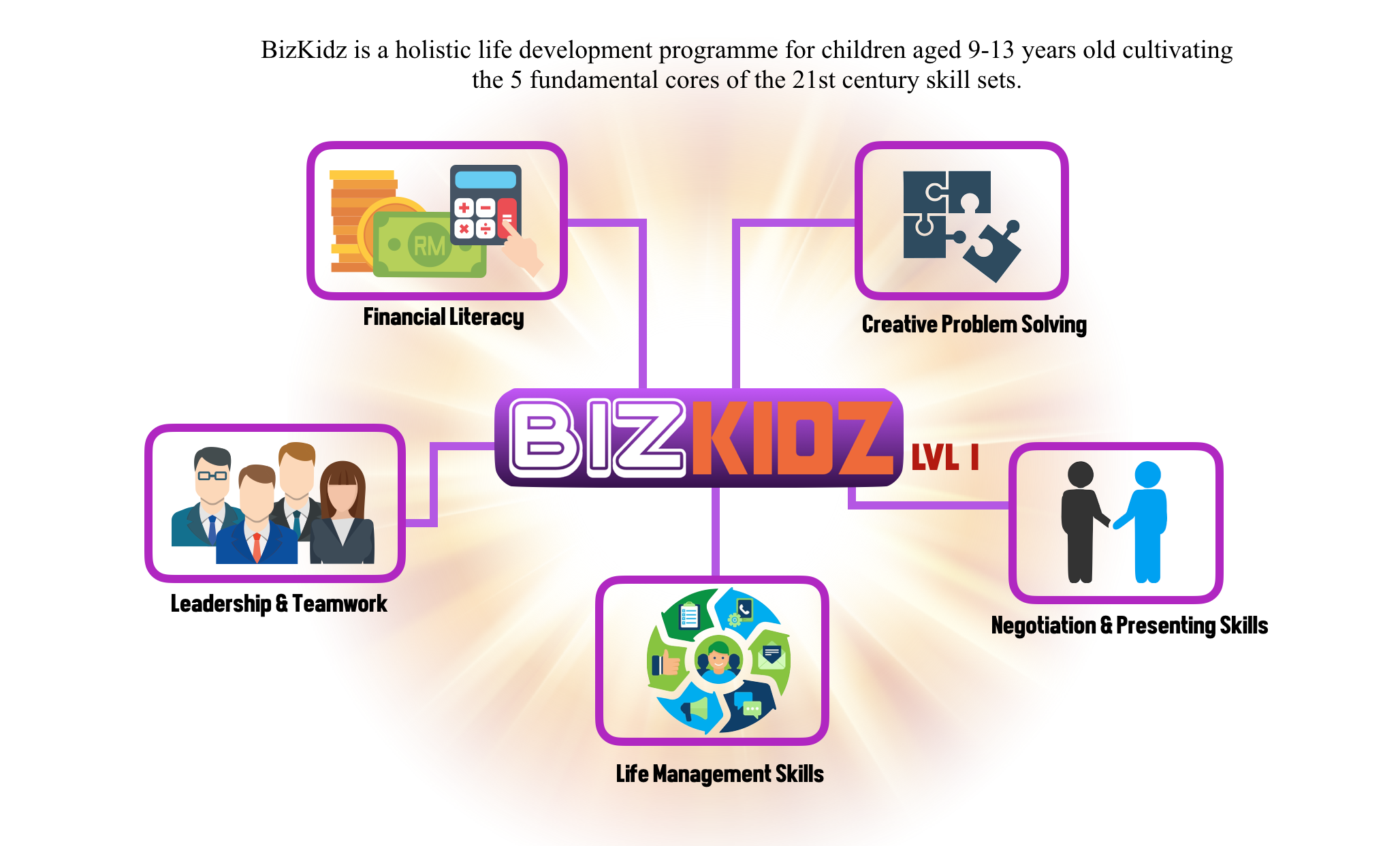 BizKidz is a holistic life development programme for children aged 9-13 years old cultivating the 5 fundamental cores of the 21st century skill sets.

RM

Financial Literacy

Creative Problem Solving

BIZKIDZ LVL 1

Leadership & Teamwork

Negotiation & Presenting Skills

Life Management Skills